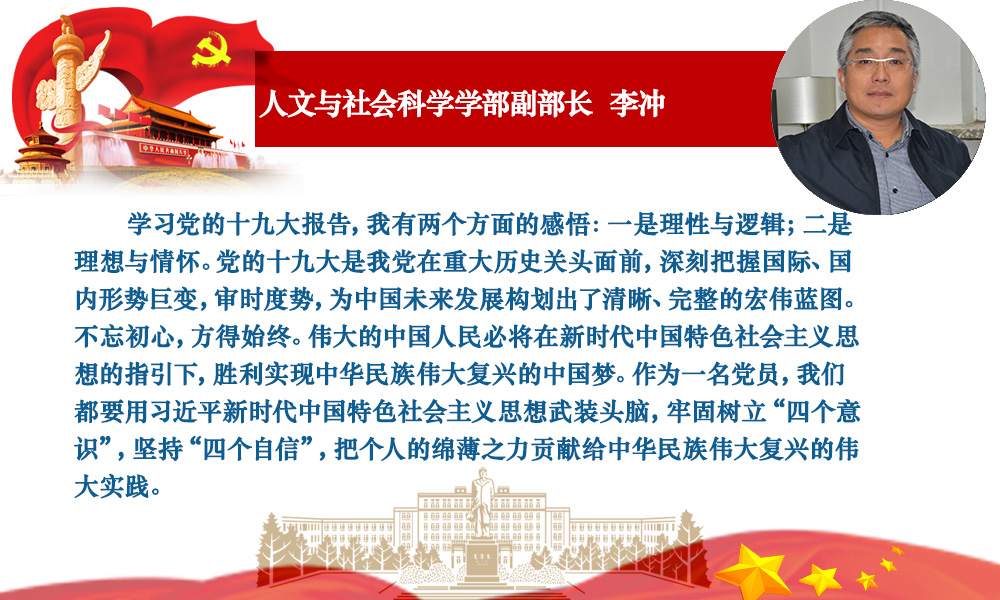 人文与社会科学学部副部长 李冲

学习党的十九大报告，我有两个方面的感悟：一是理性与逻辑；二是理想与情怀。党的十九大是我党在重大历史关头面前，深刻把握国际、国内形势巨变，审时度势，为中国未来发展构划出了清晰、完整的宏伟蓝图。不忘初心，方得始终。伟大的中国人民必将在新时代中国特色社会主义思想的指引下，胜利实现中华民族伟大复兴的中国梦。作为一名党员，我们都要用习近平新时代中国特色社会主义思想武装头脑，牢固树立“四个意识”，坚持“四个自信”，把个人的绵薄之力贡献给中华民族伟大复兴的伟大实践。